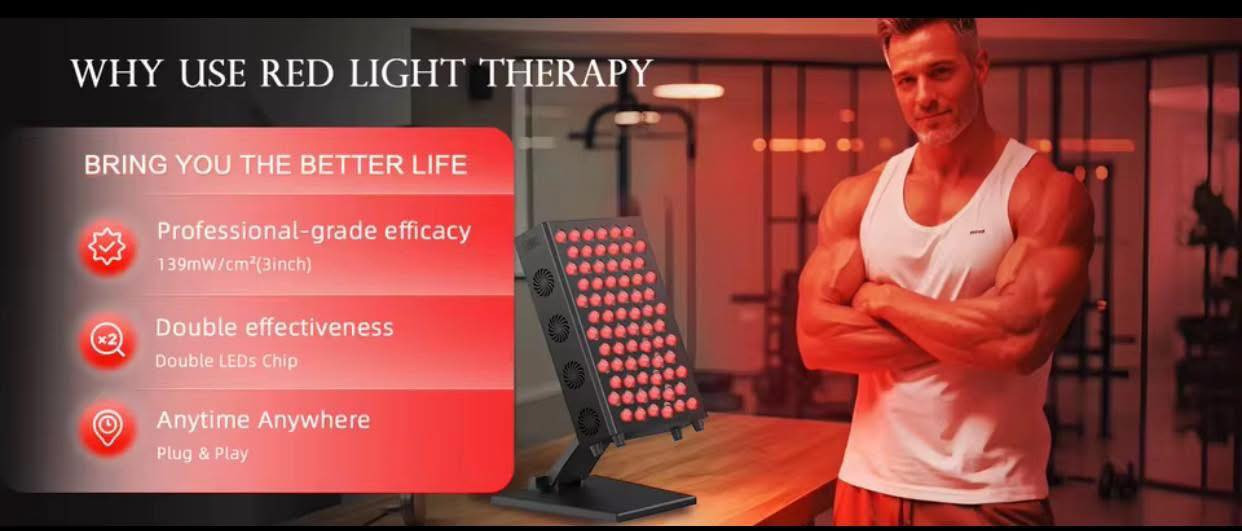 WHY USE RED LIGHT THERAPY

BRING YOU THE BETTER LIFE

Professional-grade efficacy
139mW/cm²(3inch)

×2

Double effectiveness
Double LEDs Chip

Anytime Anywhere
Plug & Play